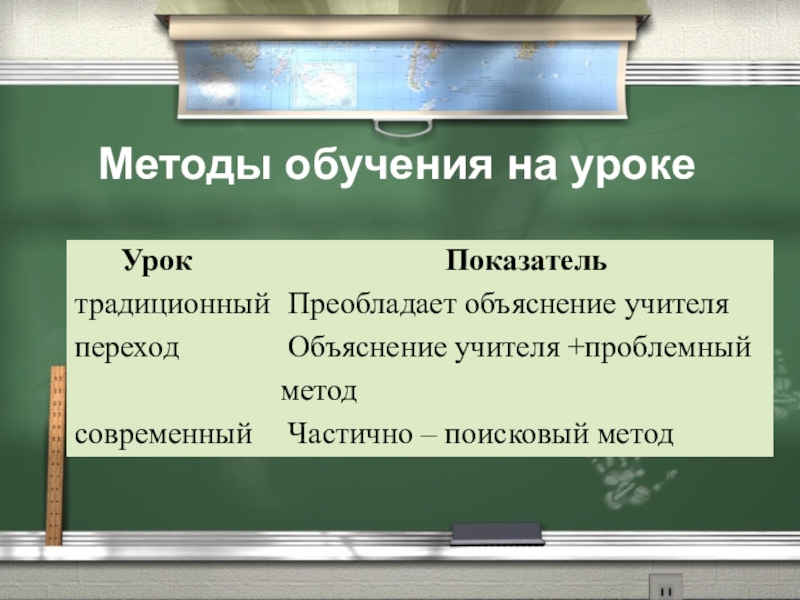 Методы обучения на уроке

| Урок | Показатель |
|---|---|
| традиционный | Преобладает объяснение учителя |
| переход | Объяснение учителя +проблемный метод |
| современный | Частично – поисковый метод |